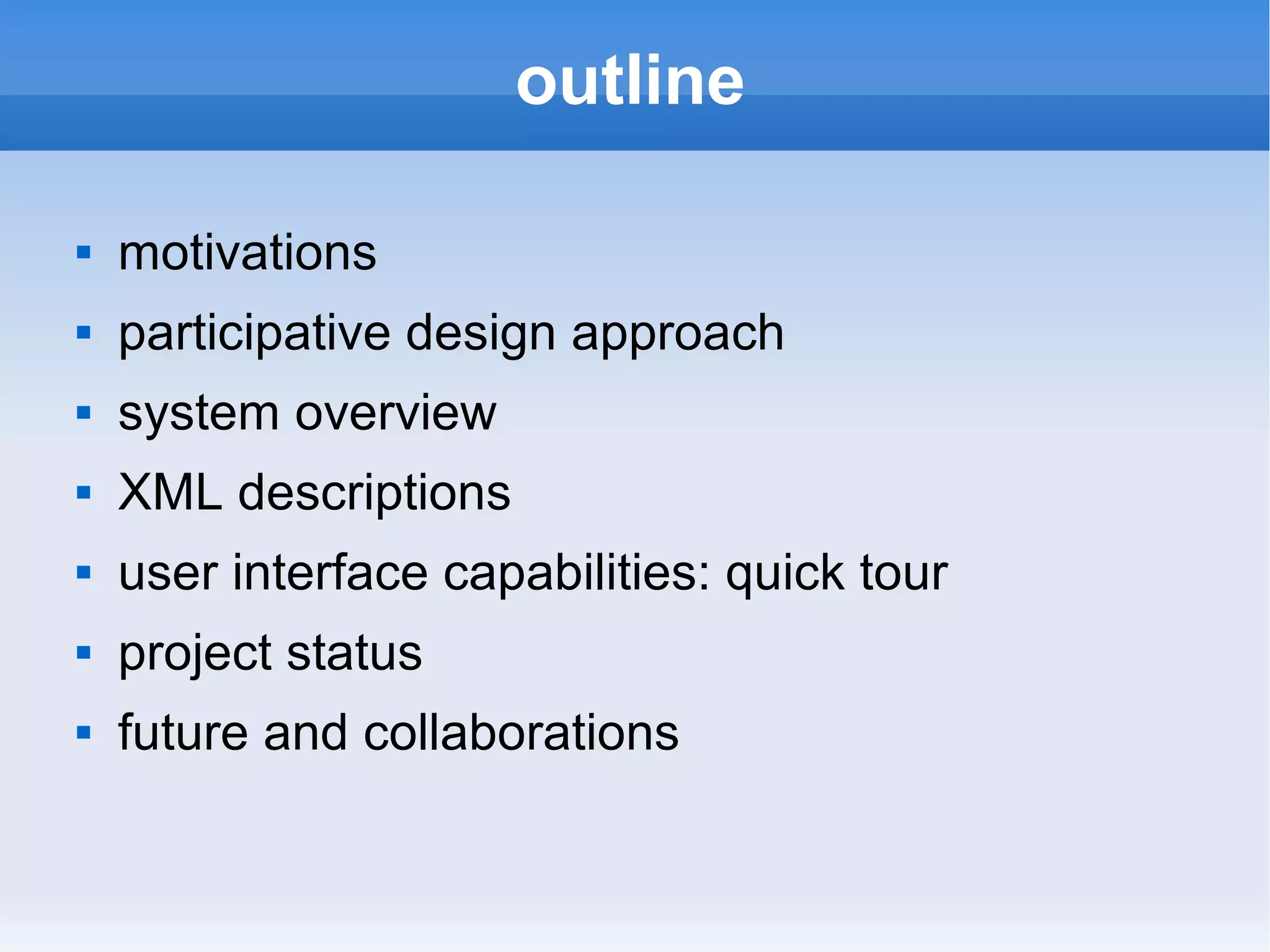 outline

- motivations
- participative design approach
- system overview
- XML descriptions
- user interface capabilities: quick tour
- project status
- future and collaborations